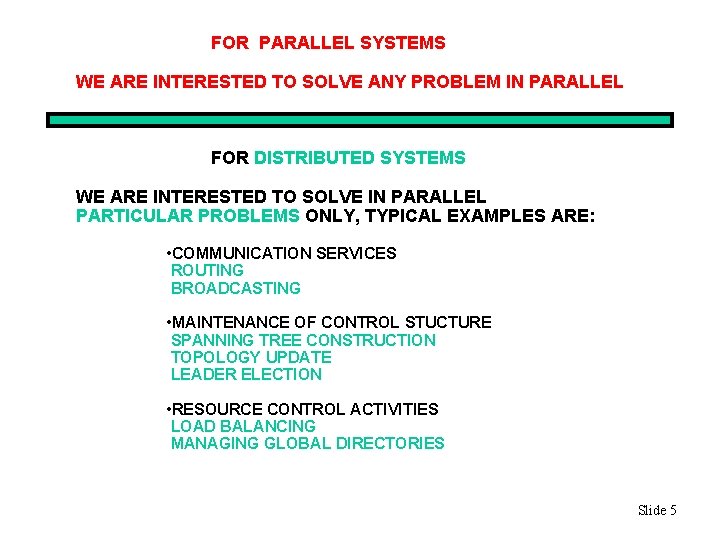 FOR PARALLEL SYSTEMS

WE ARE INTERESTED TO SOLVE ANY PROBLEM IN PARALLEL

FOR DISTRIBUTED SYSTEMS

WE ARE INTERESTED TO SOLVE IN PARALLEL PARTICULAR PROBLEMS ONLY, TYPICAL EXAMPLES ARE:

•COMMUNICATION SERVICES
ROUTING
BROADCASTING

•MAINTENANCE OF CONTROL STUCTURE
SPANNING TREE CONSTRUCTION
TOPOLOGY UPDATE
LEADER ELECTION

•RESOURCE CONTROL ACTIVITIES
LOAD BALANCING
MANAGING GLOBAL DIRECTORIES

Slide 5